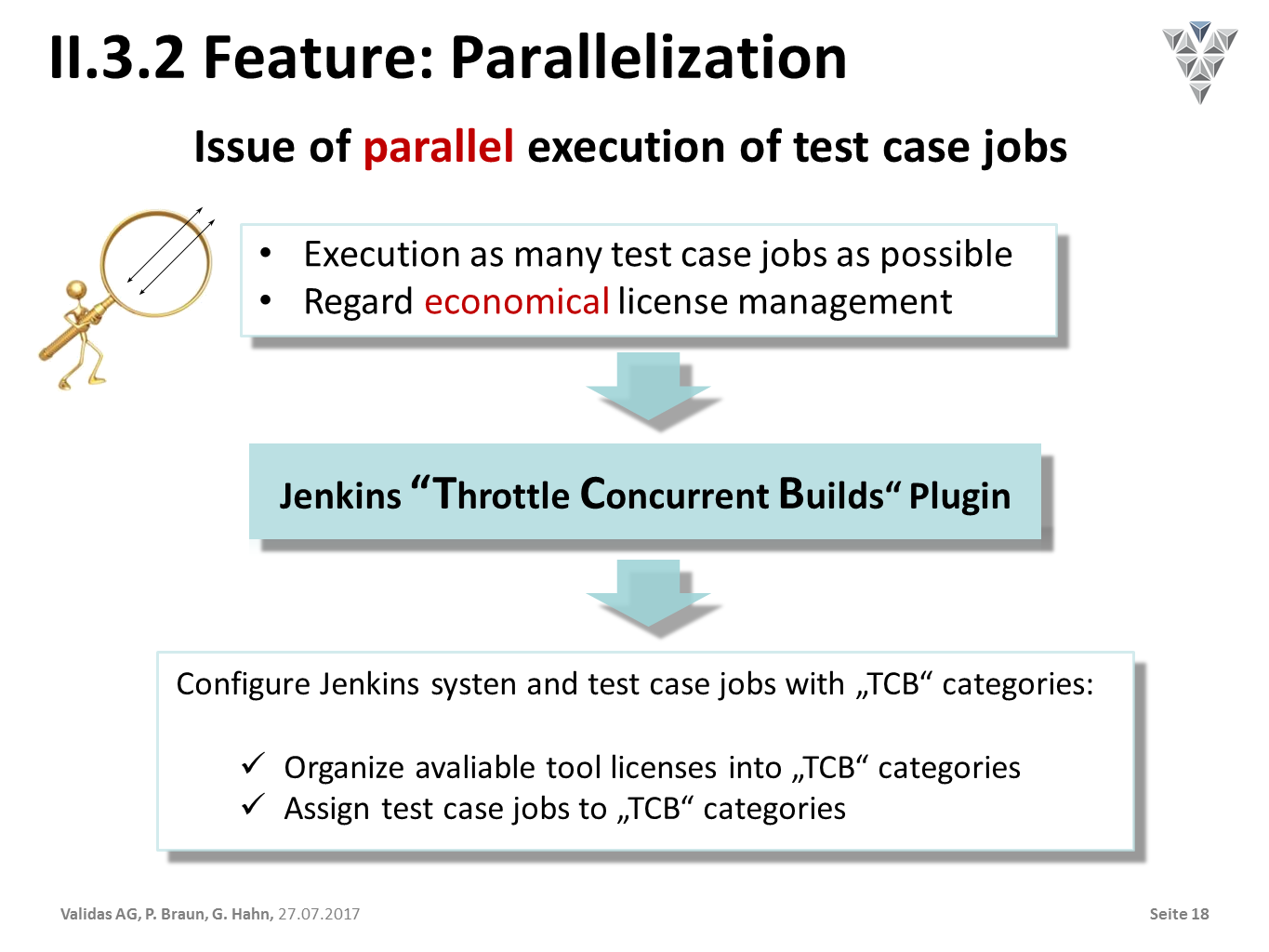 II.3.2 Feature: Parallelization

Issue of parallel execution of test case jobs

• Execution as many test case jobs as possible
• Regard economical license management

Jenkins “Throttle Concurrent Builds“ Plugin

Configure Jenkins systen and test case jobs with „TCB“ categories:

✓ Organize avaliable tool licenses into „TCB“ categories
✓ Assign test case jobs to „TCB“ categories

Validas AG, P. Braun, G. Hahn, 27.07.2017

Seite 18